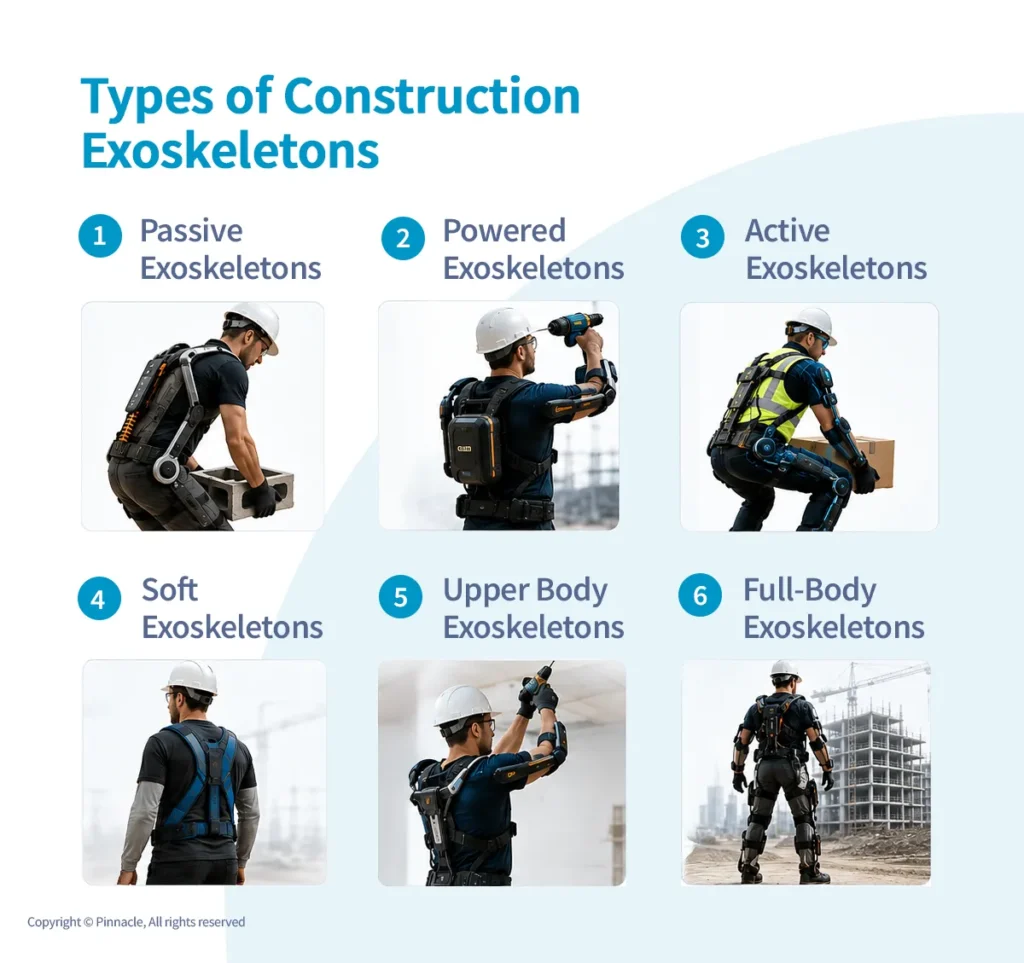 Types of Construction Exoskeletons

1 Passive Exoskeletons

2 Powered Exoskeletons

3 Active Exoskeletons

4 Soft Exoskeletons

5 Upper Body Exoskeletons

6 Full-Body Exoskeletons

Copyright © Pinnacle, All rights reserved